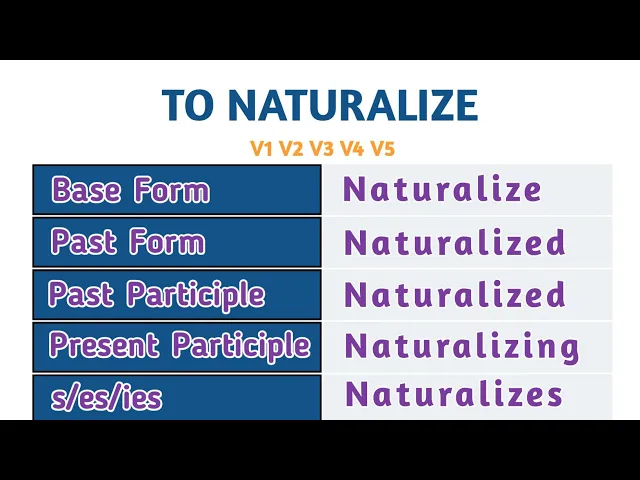 TO NATURALIZE

V1 V2 V3 V4 V5

| Base Form | Naturalize |
|---|---|
| Past Form | Naturalized |
| Past Participle | Naturalized |
| Present Participle | Naturalizing |
| s/es/ies | Naturalizes |